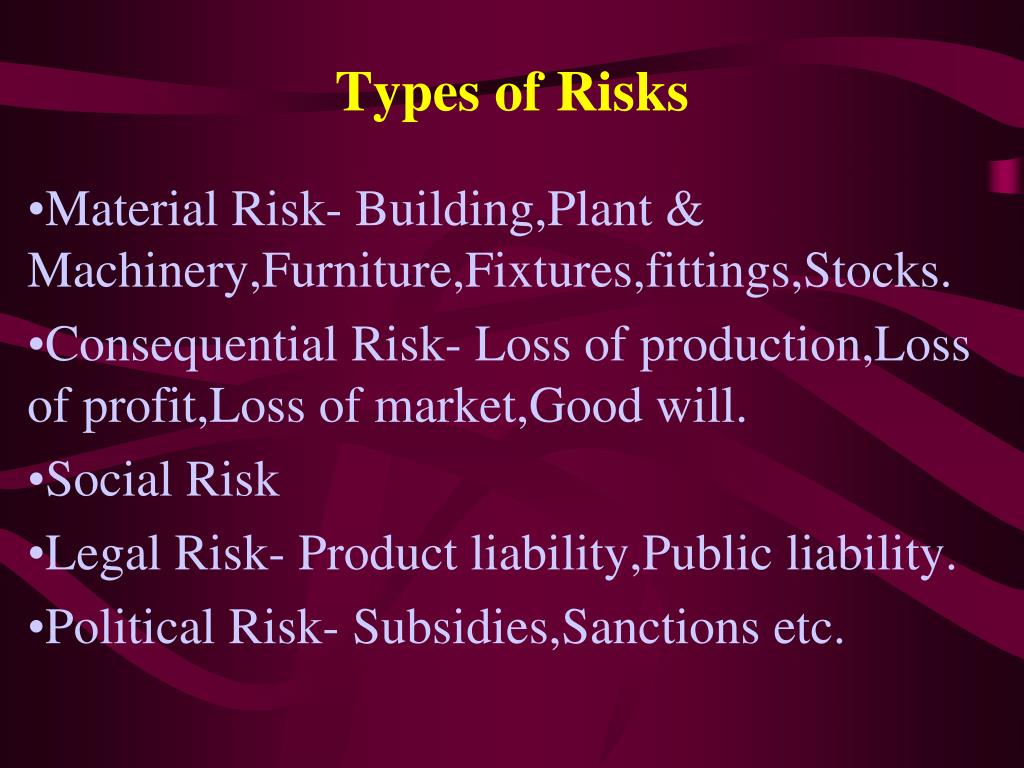 Types of Risks

•Material Risk- Building,Plant & Machinery,Furniture,Fixtures,fittings,Stocks.

•Consequential Risk- Loss of production,Loss of profit,Loss of market,Good will.

•Social Risk

•Legal Risk- Product liability,Public liability.

•Political Risk- Subsidies,Sanctions etc.